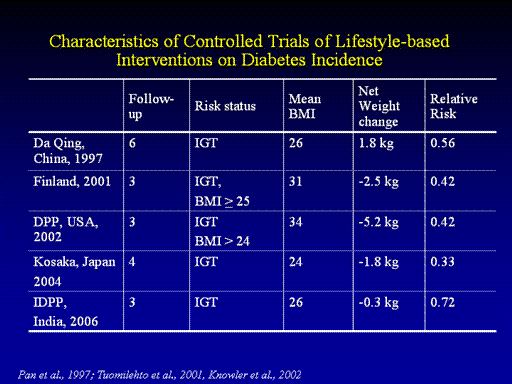 Characteristics of Controlled Trials of Lifestyle-based Interventions on Diabetes Incidence

| | Follow-up | Risk status | Mean BMI | Net Weight change | Relative Risk |
|---|---|---|---|---|---|
| Da Qing, China, 1997 | 6 | IGT | 26 | 1.8 kg | 0.56 |
| Finland, 2001 | 3 | IGT, BMI $\geq$ 25 | 31 | -2.5 kg | 0.42 |
| DPP, USA, 2002 | 3 | IGT BMI > 24 | 34 | -5.2 kg | 0.42 |
| Kosaka, Japan 2004 | 4 | IGT | 24 | -1.8 kg | 0.33 |
| IDPP, India, 2006 | 3 | IGT | 26 | -0.3 kg | 0.72 |

Pan et al., 1997; Tuomilehto et al., 2001, Knowler et al., 2002